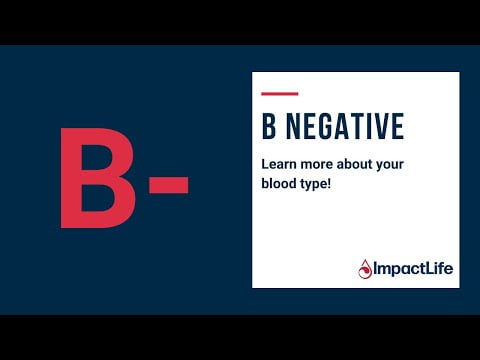 B-

B NEGATIVE

Learn more about your blood type!

ImpactLife